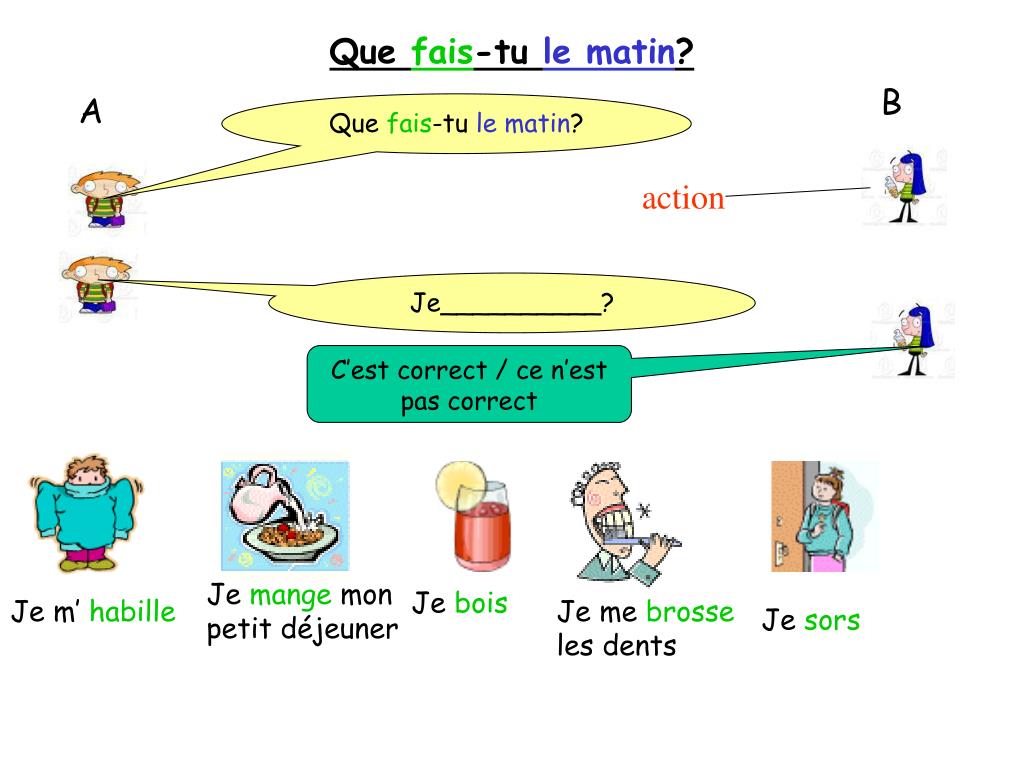 Que fais-tu le matin?

A

B

Que fais-tu le matin?

action

Je__________?

C'est correct / ce n'est pas correct

Je m' habille

Je mange mon petit déjeuner

Je bois

Je me brosse les dents

Je sors